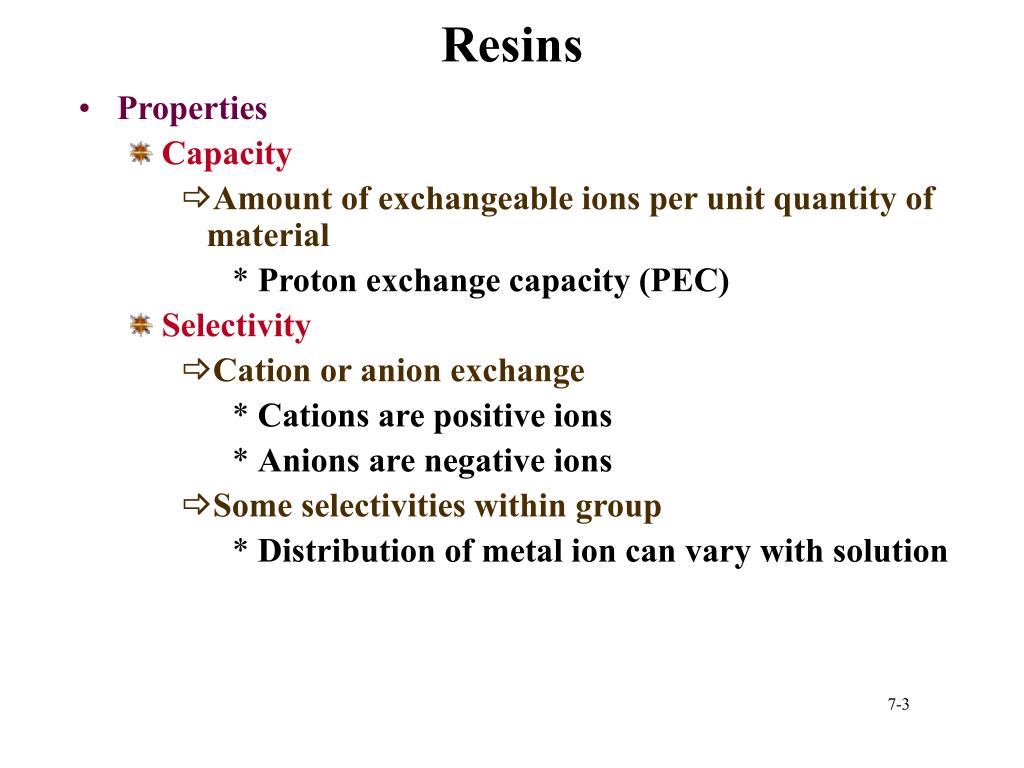 Resins

• Properties
  Capacity
    ⇨Amount of exchangeable ions per unit quantity of material
      * Proton exchange capacity (PEC)
  Selectivity
    ⇨Cation or anion exchange
      * Cations are positive ions
      * Anions are negative ions
    ⇨Some selectivities within group
      * Distribution of metal ion can vary with solution

7-3